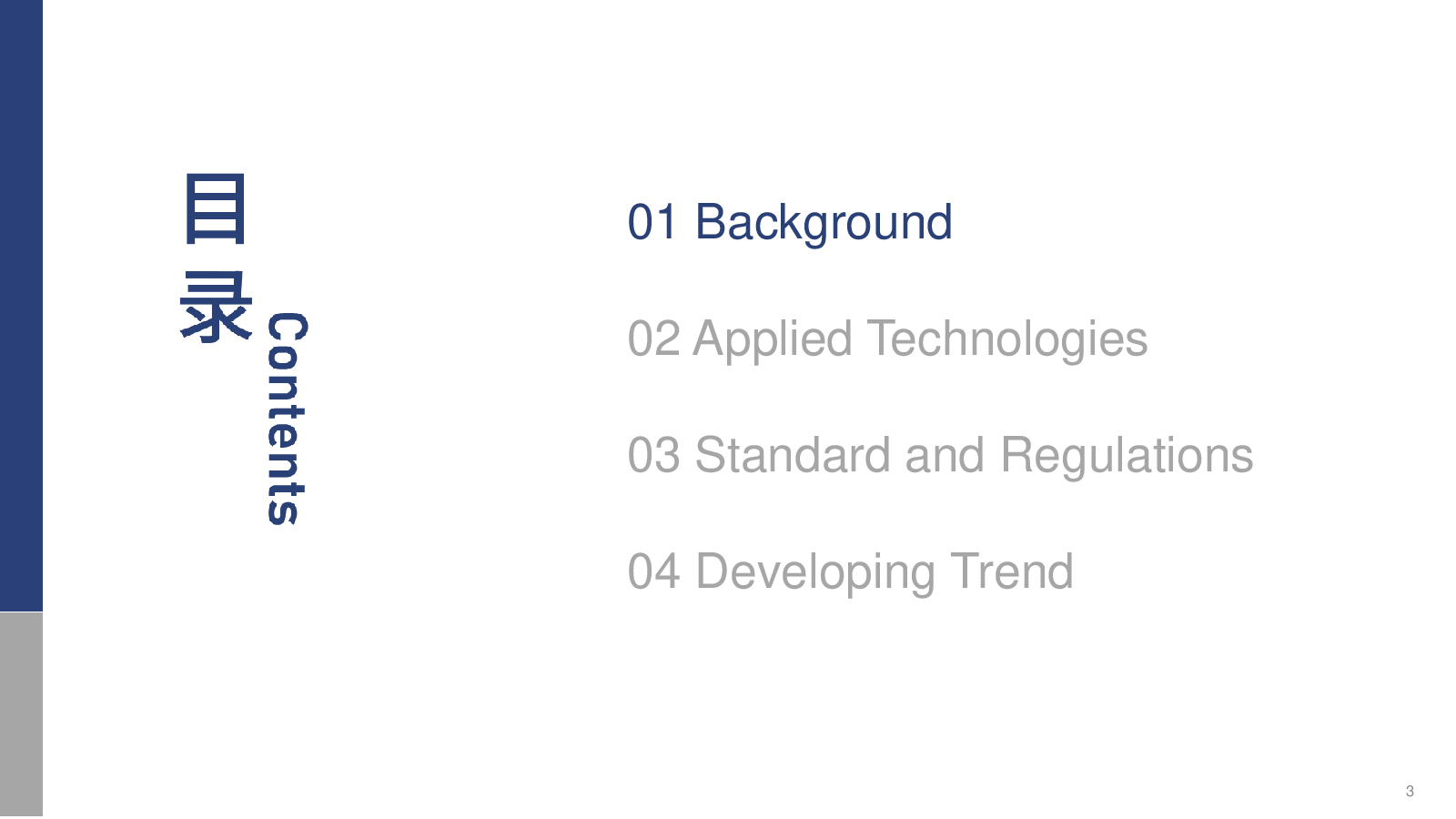 目录
Contents

01 Background

02 Applied Technologies

03 Standard and Regulations

04 Developing Trend

3